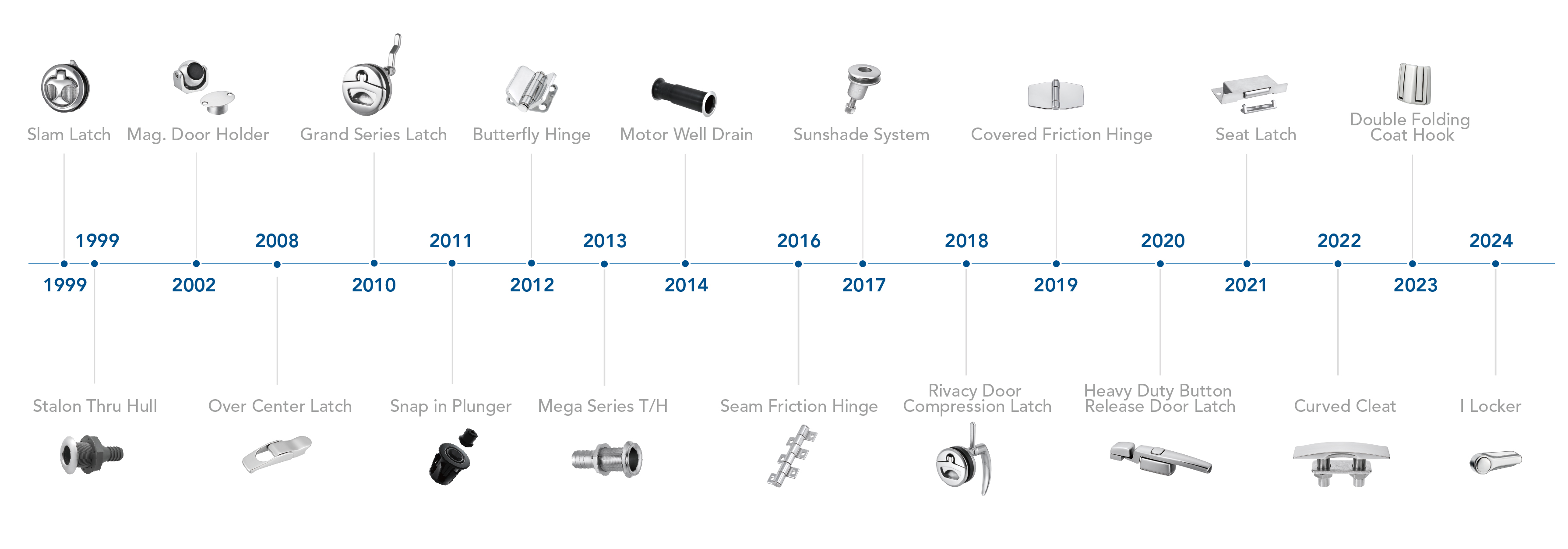 Slam Latch
Mag. Door Holder
Grand Series Latch
Butterfly Hinge
Motor Well Drain
Sunshade System
Covered Friction Hinge
Seat Latch
Double Folding Coat Hook

1999
2008
2011
2013
2016
2018
2020
2022
2024

1999
2002
2010
2012
2014
2017
2019
2021
2023

Stalon Thru Hull
Over Center Latch
Snap in Plunger
Mega Series T/H
Seam Friction Hinge
Rivacy Door Compression Latch
Heavy Duty Button Release Door Latch
Curved Cleat
I Locker